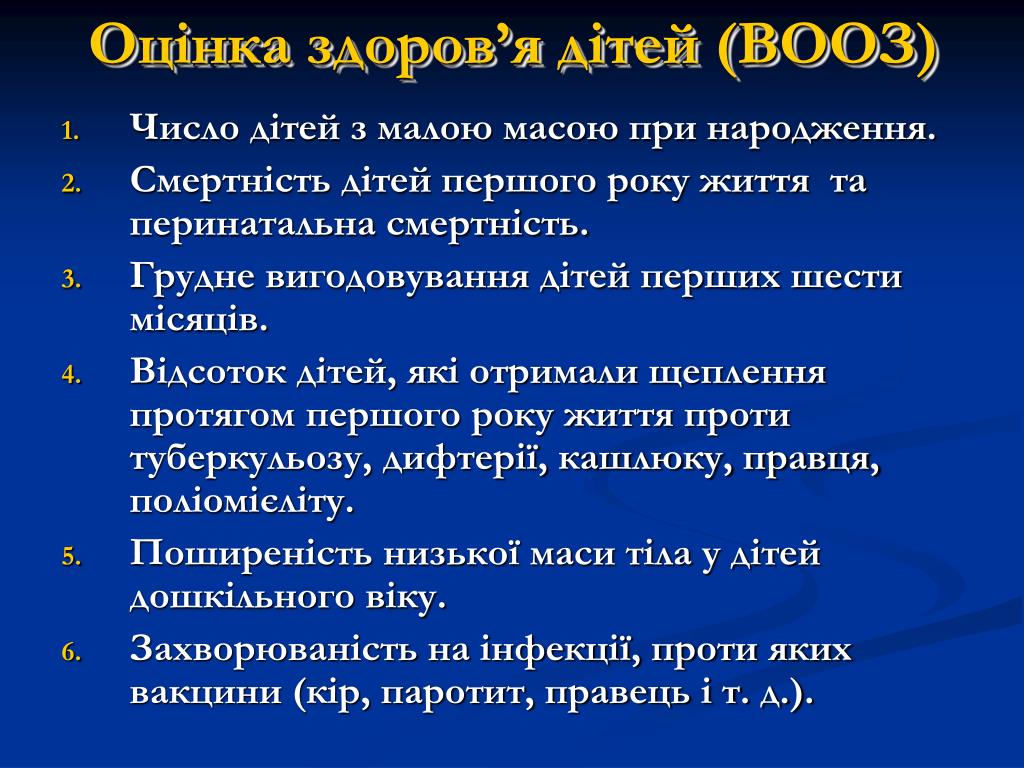 Оцінка здоров’я дітей (ВООЗ)

1. Число дітей з малою масою при народження.
2. Смертність дітей першого року життя та перинатальна смертність.
3. Грудне вигодовування дітей перших шести місяців.
4. Відсоток дітей, які отримали щеплення протягом першого року життя проти туберкульозу, дифтерії, кашлюку, правця, поліомієліту.
5. Поширеність низької маси тіла у дітей дошкільного віку.
6. Захворюваність на інфекції, проти яких вакцини (кір, паротит, правець і т. д.).